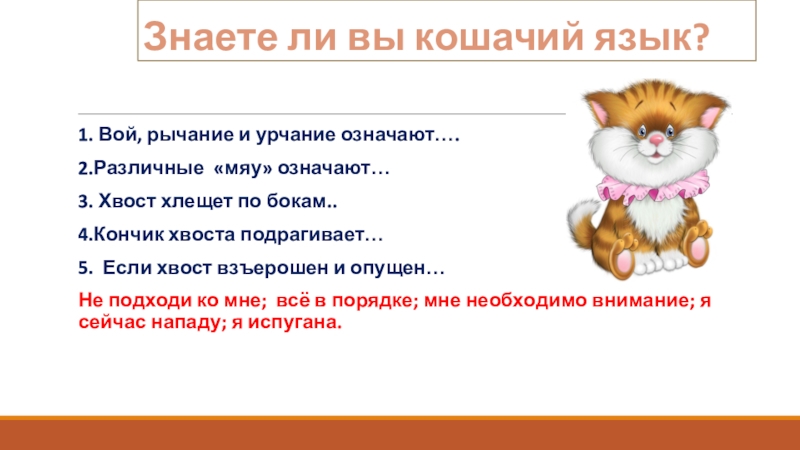 Знаете ли вы кошачий язык?

1. Вой, рычание и урчание означают….

2.Различные «мяу» означают…

3. Хвост хлещет по бокам..

4.Кончик хвоста подрагивает…

5. Если хвост взъерошен и опущен…

Не подходи ко мне; всё в порядке; мне необходимо внимание; я сейчас нападу; я испугана.